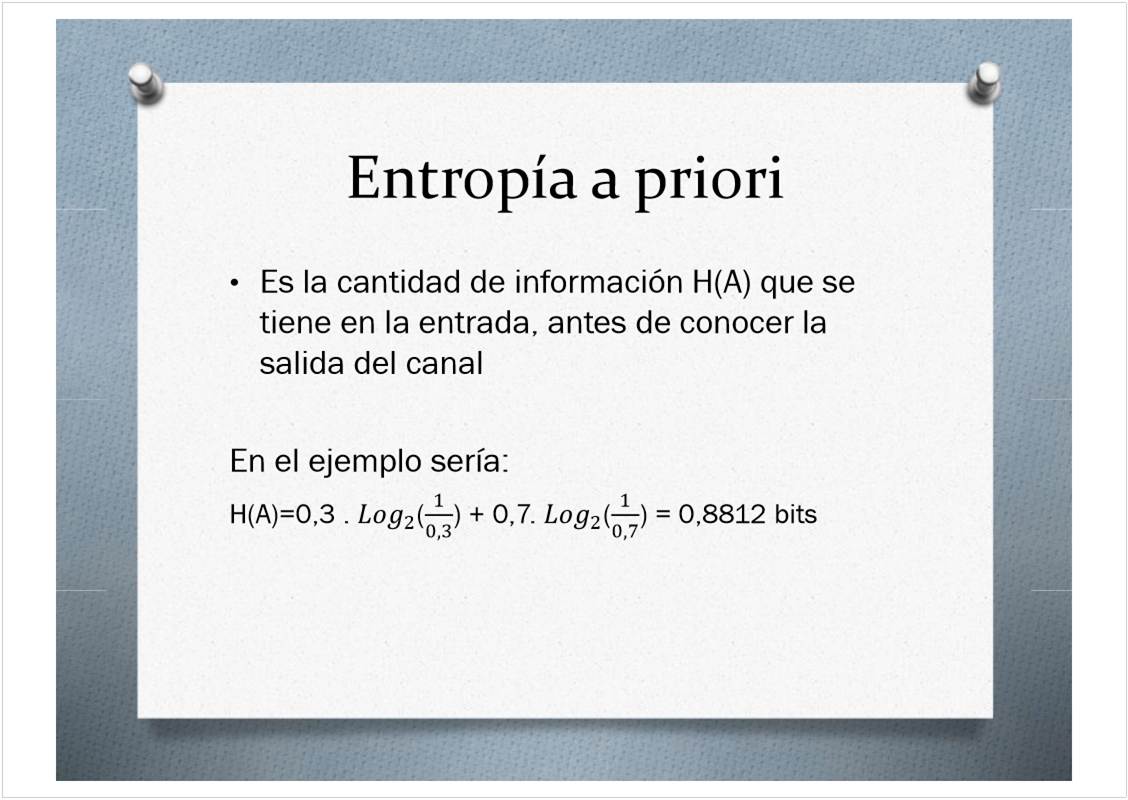 Entropía a priori

• Es la cantidad de información H(A) que se tiene en la entrada, antes de conocer la salida del canal

En el ejemplo sería:

H(A)=0,3 . $Log_2(\frac{1}{0,3})$ + 0,7. $Log_2(\frac{1}{0,7})$ = 0,8812 bits